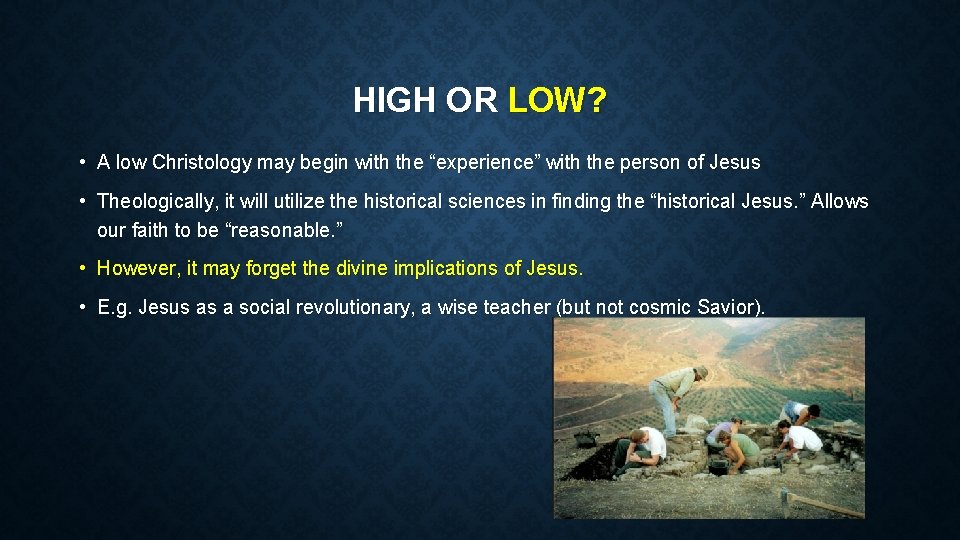 HIGH OR LOW?

• A low Christology may begin with the “experience” with the person of Jesus

• Theologically, it will utilize the historical sciences in finding the “historical Jesus.” Allows our faith to be “reasonable.”

• However, it may forget the divine implications of Jesus.

• E.g. Jesus as a social revolutionary, a wise teacher (but not cosmic Savior).